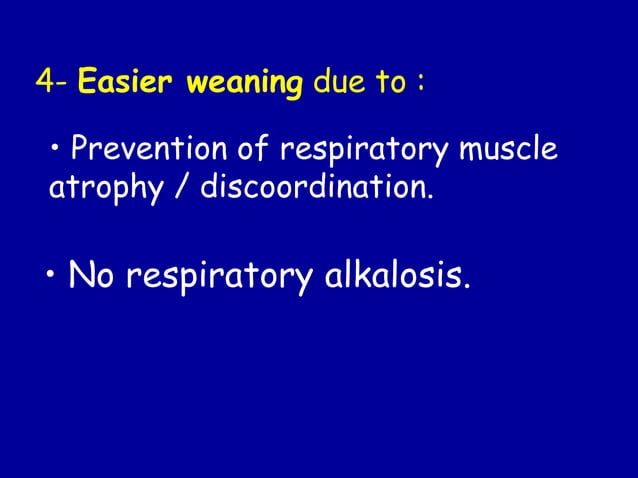 4- Easier weaning due to :

• Prevention of respiratory muscle atrophy / discoordination.

• No respiratory alkalosis.